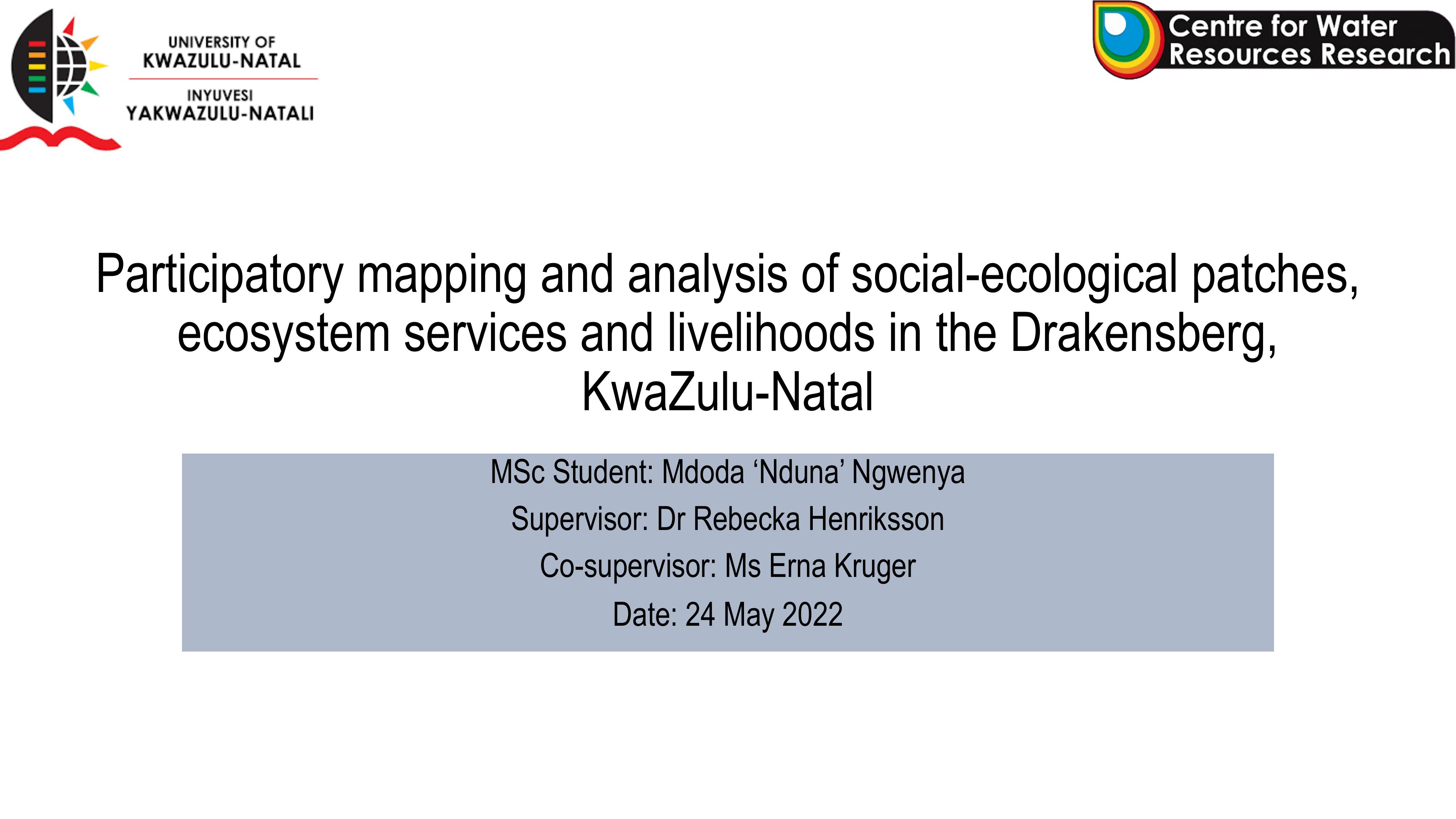 UNIVERSITY OF
KWAZULU-NATAL

INYUVESI
YAKWAZULU-NATALI

Centre for Water
Resources Research

Participatory mapping and analysis of social-ecological patches, ecosystem services and livelihoods in the Drakensberg, KwaZulu-Natal

MSc Student: Mdoda ‘Nduna’ Ngwenya

Supervisor: Dr Rebecka Henriksson

Co-supervisor: Ms Erna Kruger

Date: 24 May 2022